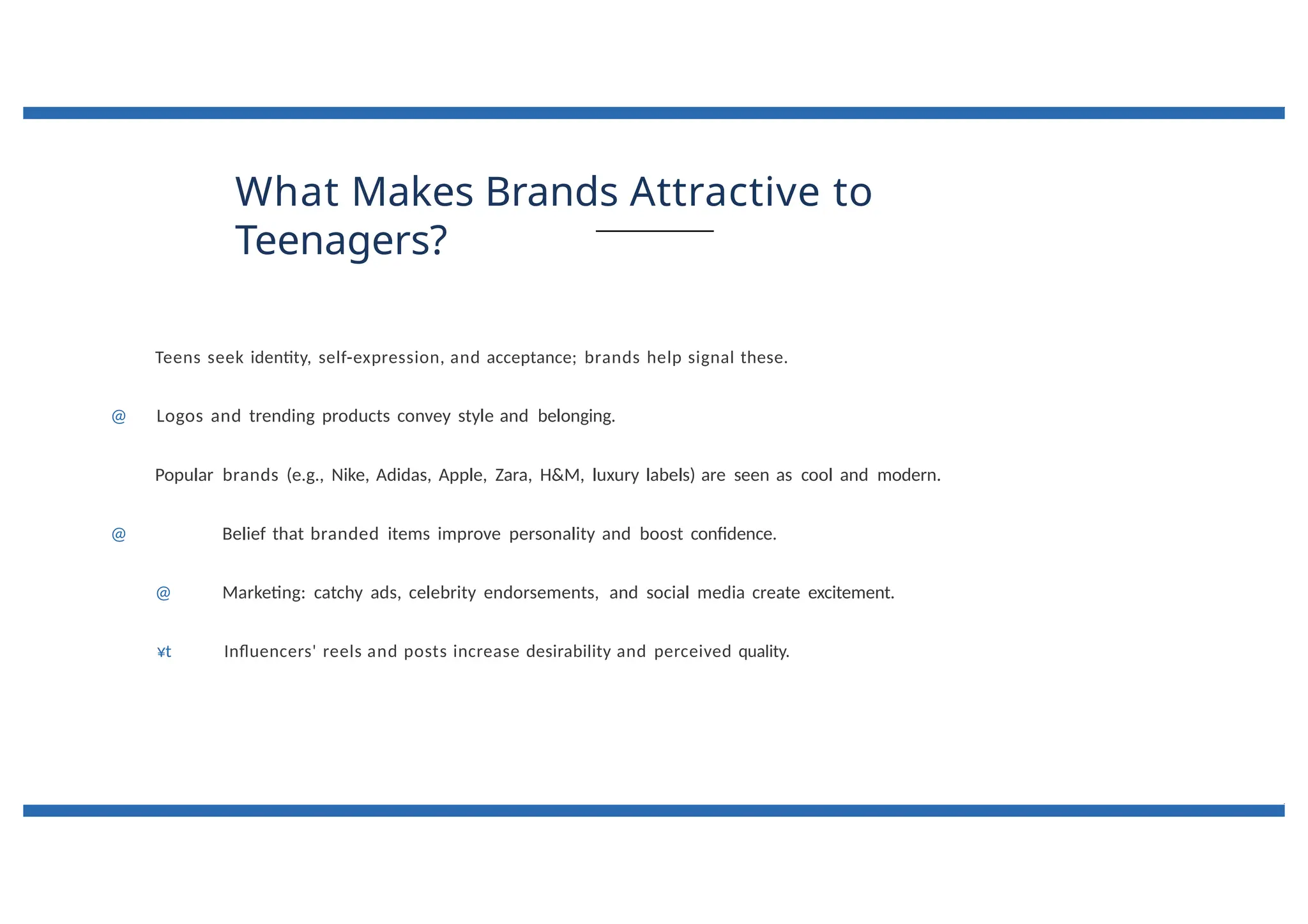 What Makes Brands Attractive to Teenagers?

Teens seek identity, self-expression, and acceptance; brands help signal these.

@ Logos and trending products convey style and belonging.

Popular brands (e.g., Nike, Adidas, Apple, Zara, H&M, luxury labels) are seen as cool and modern.

@ Belief that branded items improve personality and boost confidence.

@ Marketing: catchy ads, celebrity endorsements, and social media create excitement.

¥t Influencers' reels and posts increase desirability and perceived quality.